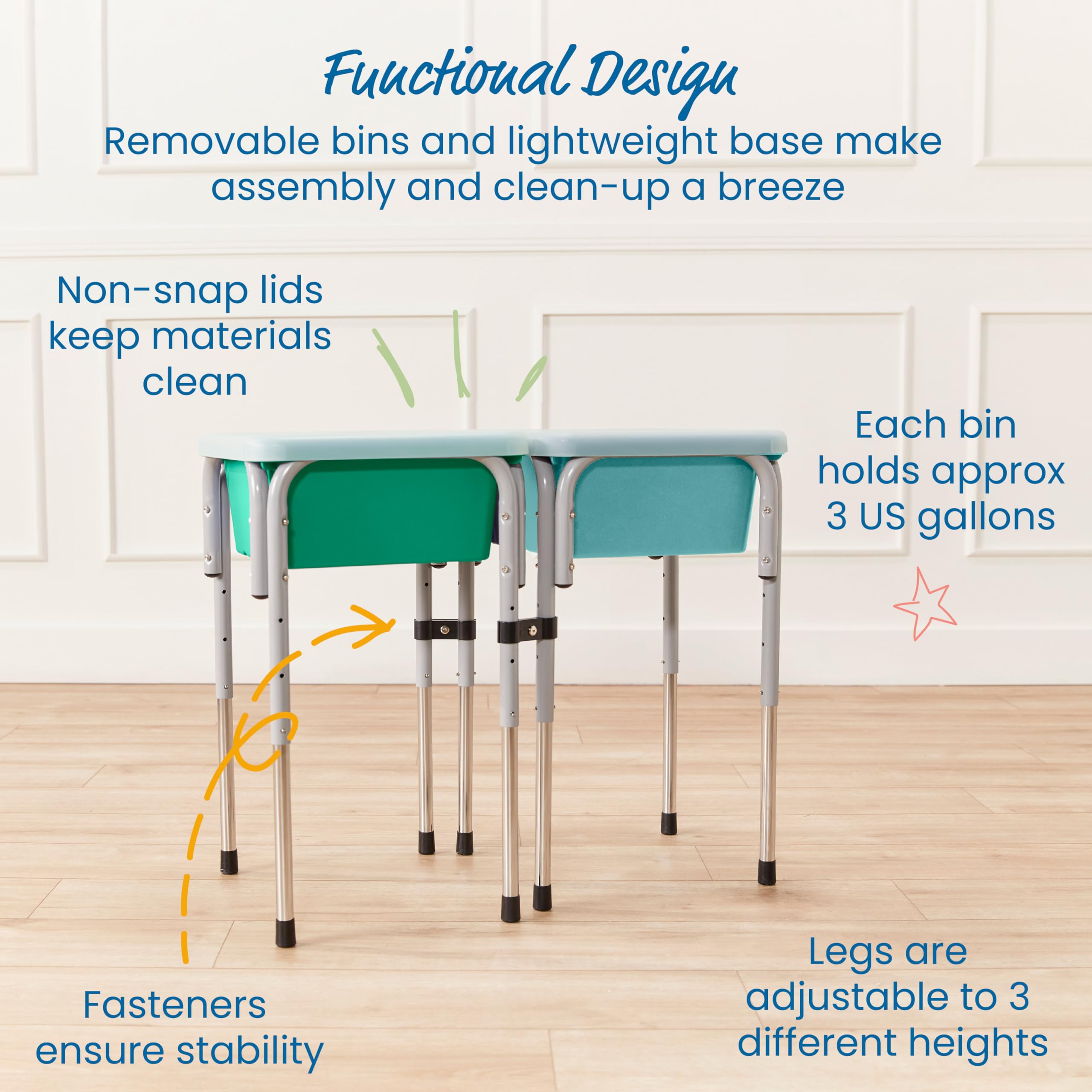 Functional Design
Removable bins and lightweight base make assembly and clean-up a breeze

Non-snap lids keep materials clean

Each bin holds approx 3 US gallons

Fasteners ensure stability

Legs are adjustable to 3 different heights